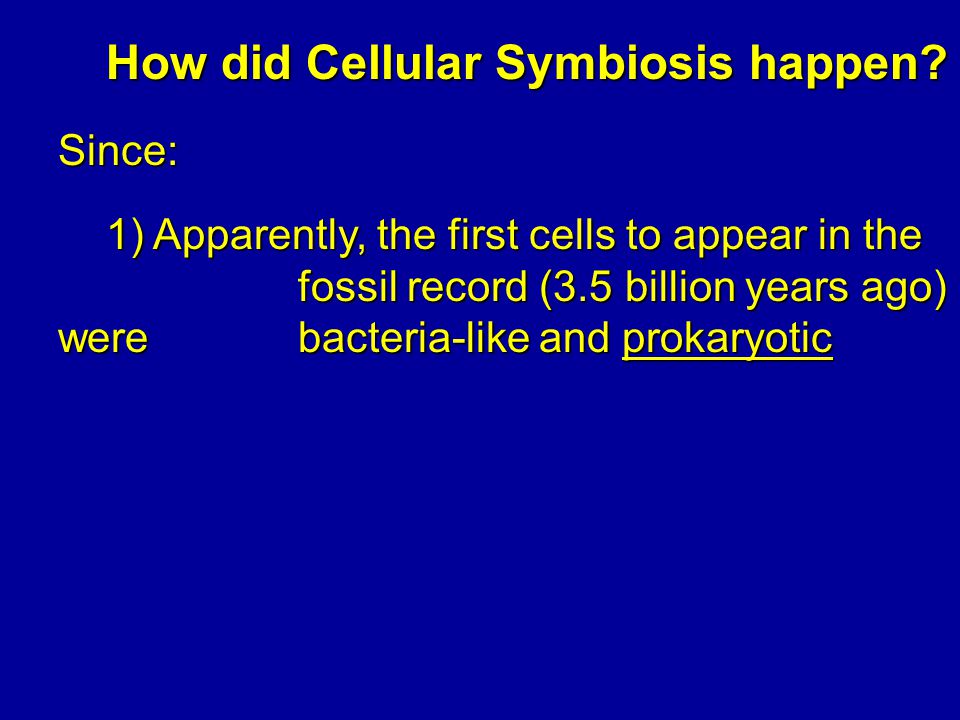 How did Cellular Symbiosis happen?

Since:

1) Apparently, the first cells to appear in the fossil record (3.5 billion years ago) were bacteria-like and prokaryotic